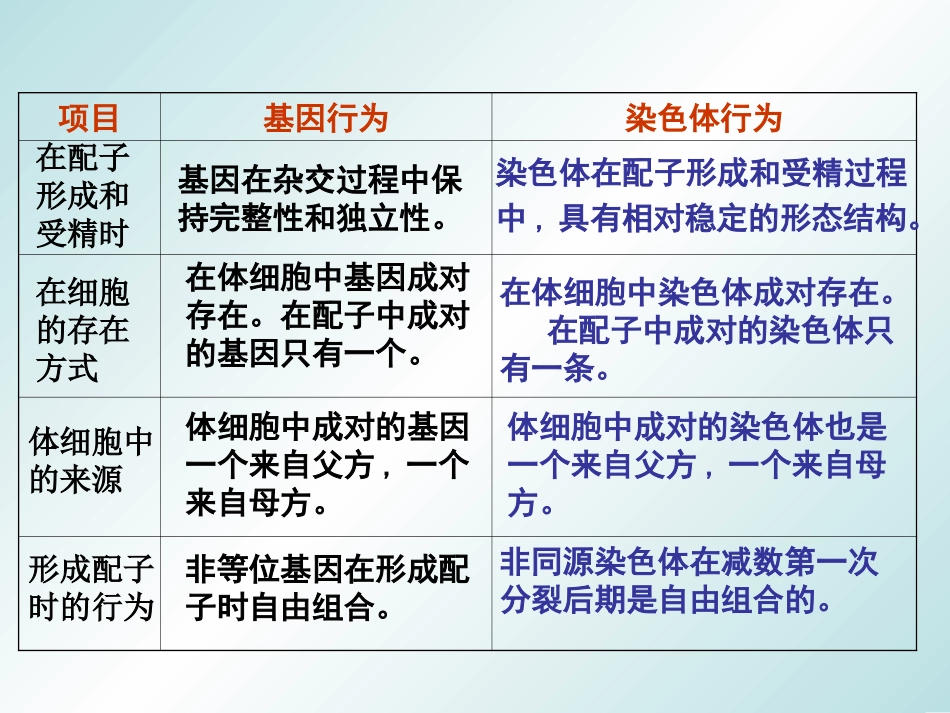 | 项目 | 基因行为 | 染色体行为 |
|---|---|---|
| 在配子形成和受精时 | 基因在杂交过程中保持完整性和独立性。 | 染色体在配子形成和受精过程中，具有相对稳定的形态结构。 |
| 在细胞的存在方式 | 在体细胞中基因成对存在。在配子中成对的基因只有一个。 | 在体细胞中染色体成对存在。在配子中成对的染色体只有一条。 |
| 体细胞中的来源 | 体细胞中成对的基因一个来自父方，一个来自母方。 | 体细胞中成对的染色体也是一个来自父方，一个来自母方。 |
| 形成配子时的行为 | 非等位基因在形成配子时自由组合。 | 非同源染色体在减数第一次分裂后期是自由组合的。 |